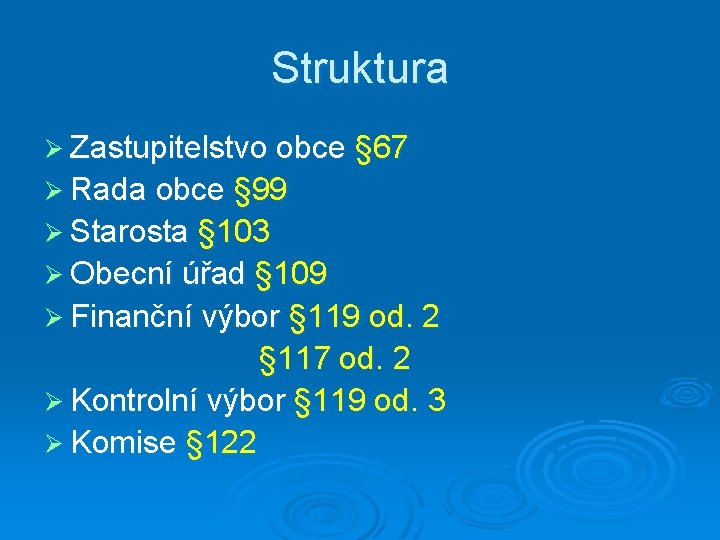 Struktura

➢ Zastupitelstvo obce §67
➢ Rada obce §99
➢ Starosta §103
➢ Obecní úřad §109
➢ Finanční výbor §119 od. 2
§117 od. 2
➢ Kontrolní výbor §119 od. 3
➢ Komise §122